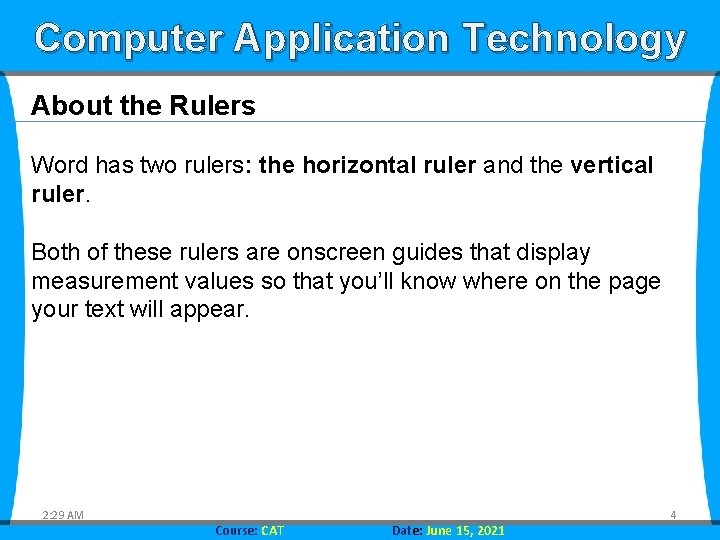 Computer Application Technology

About the Rulers

Word has two rulers: the horizontal ruler and the vertical ruler.

Both of these rulers are onscreen guides that display measurement values so that you'll know where on the page your text will appear.

2:29 AM

4

Course: CAT

Date: June 15, 2021